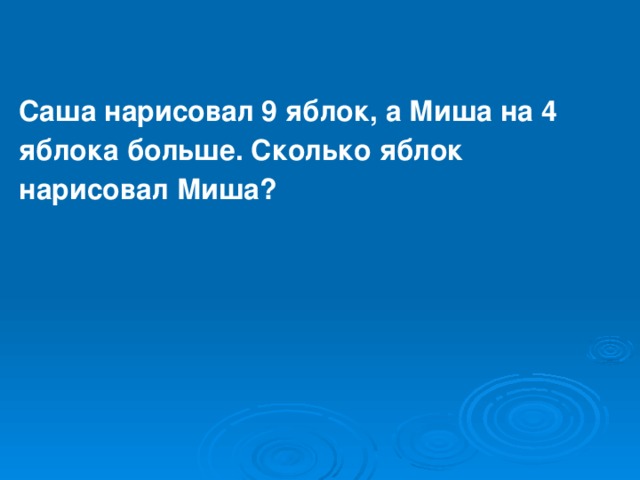 Саша нарисовал 9 яблок, а Миша на 4 яблока больше. Сколько яблок нарисовал Миша?